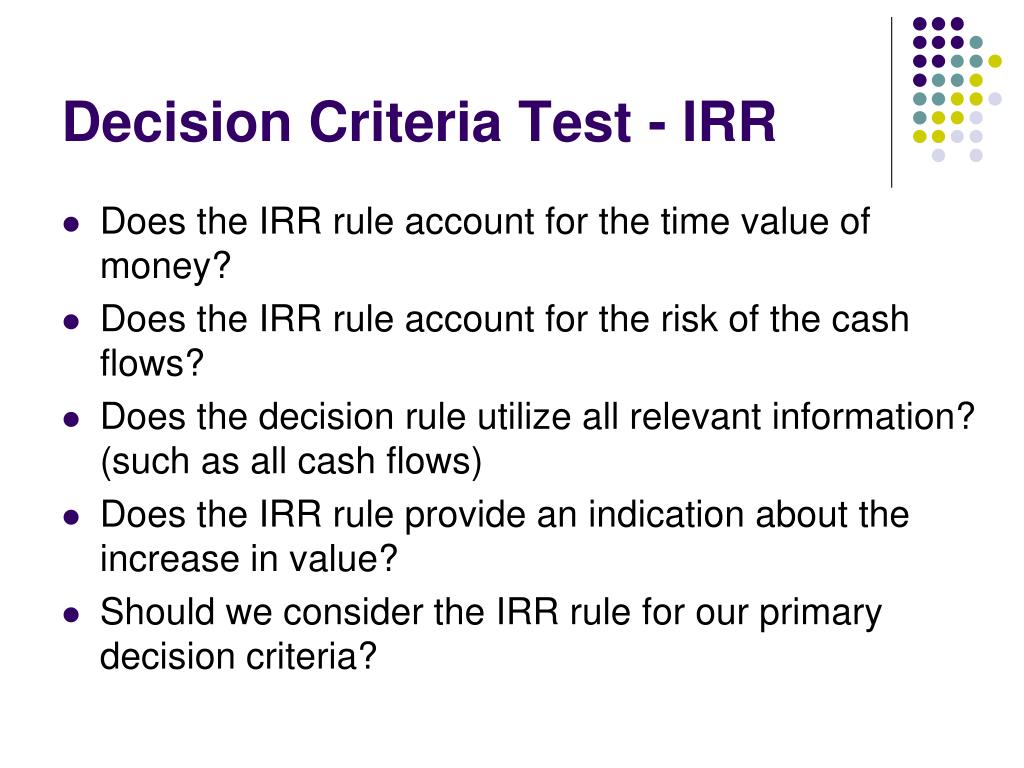 Decision Criteria Test - IRR

- Does the IRR rule account for the time value of money?
- Does the IRR rule account for the risk of the cash flows?
- Does the decision rule utilize all relevant information? (such as all cash flows)
- Does the IRR rule provide an indication about the increase in value?
- Should we consider the IRR rule for our primary decision criteria?